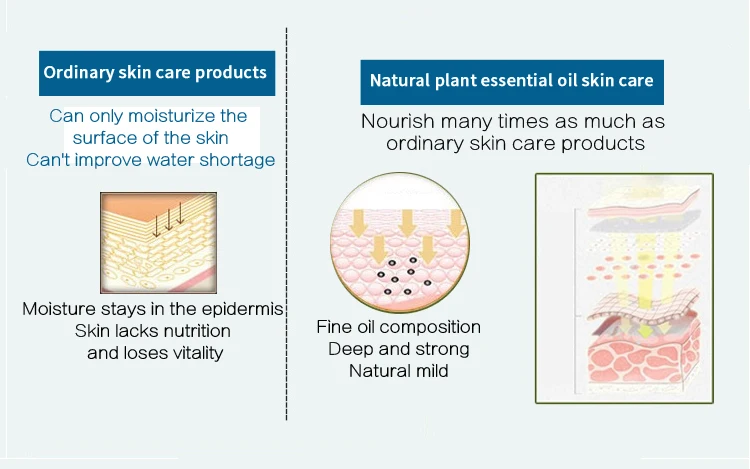 Ordinary skin care products

Can only moisturize the surface of the skin
Can't improve water shortage

Moisture stays in the epidermis
Skin lacks nutrition
and loses vitality

Natural plant essential oil skin care

Nourish many times as much as ordinary skin care products

Fine oil composition
Deep and strong
Natural mild